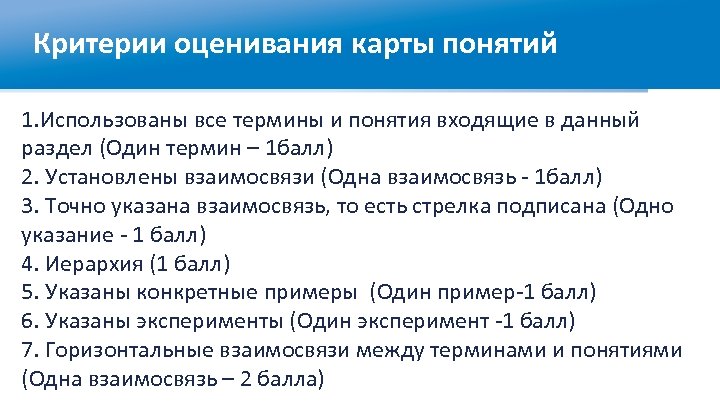 Критерии оценивания карты понятий

1.Использованы все термины и понятия входящие в данный раздел (Один термин – 1балл)
2. Установлены взаимосвязи (Одна взаимосвязь - 1балл)
3. Точно указана взаимосвязь, то есть стрелка подписана (Одно указание - 1 балл)
4. Иерархия (1 балл)
5. Указаны конкретные примеры (Один пример-1 балл)
6. Указаны эксперименты (Один эксперимент -1 балл)
7. Горизонтальные взаимосвязи между терминами и понятиями (Одна взаимосвязь – 2 балла)